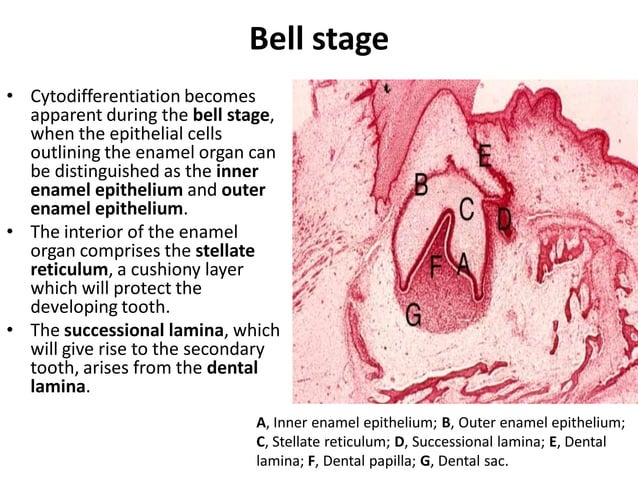 Bell stage

• Cytodifferentiation becomes apparent during the bell stage, when the epithelial cells outlining the enamel organ can be distinguished as the inner enamel epithelium and outer enamel epithelium.
• The interior of the enamel organ comprises the stellate reticulum, a cushiony layer which will protect the developing tooth.
• The successional lamina, which will give rise to the secondary tooth, arises from the dental lamina.

E
B
C
D
F
A
G

A, Inner enamel epithelium; B, Outer enamel epithelium; C, Stellate reticulum; D, Successional lamina; E, Dental lamina; F, Dental papilla; G, Dental sac.